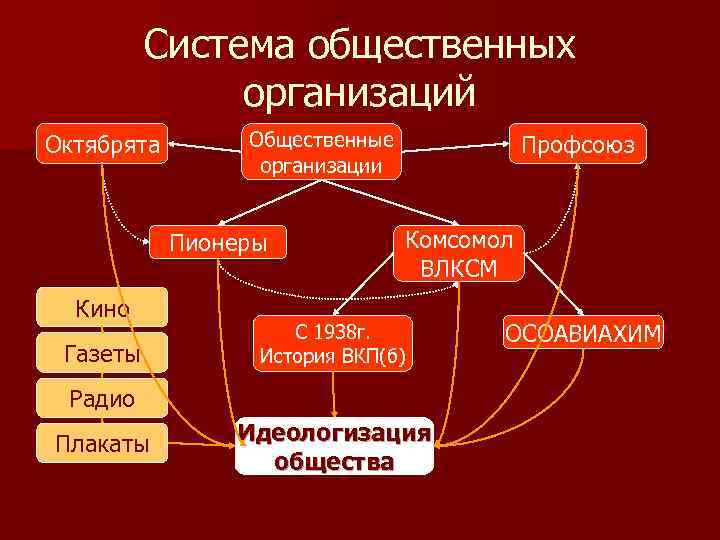 Система общественных организаций

Октябрята

Общественные организации

Профсоюз

Пионеры

Комсомол ВЛКСМ

Кино

Газеты

Радио

Плакаты

С 1938г. История ВКП(б)

ОСОАВИАХИМ

Идеологизация общества